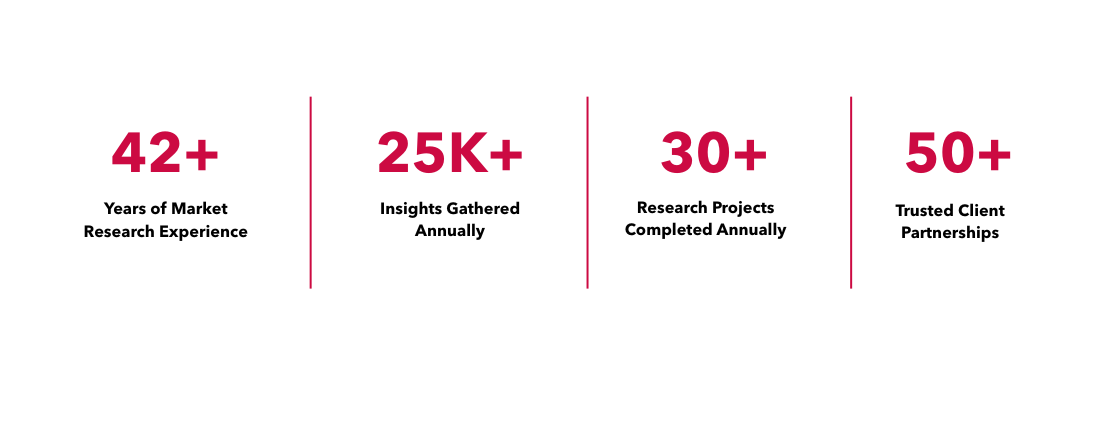 42+
Years of Market Research Experience

25K+
Insights Gathered Annually

30+
Research Projects Completed Annually

50+
Trusted Client Partnerships